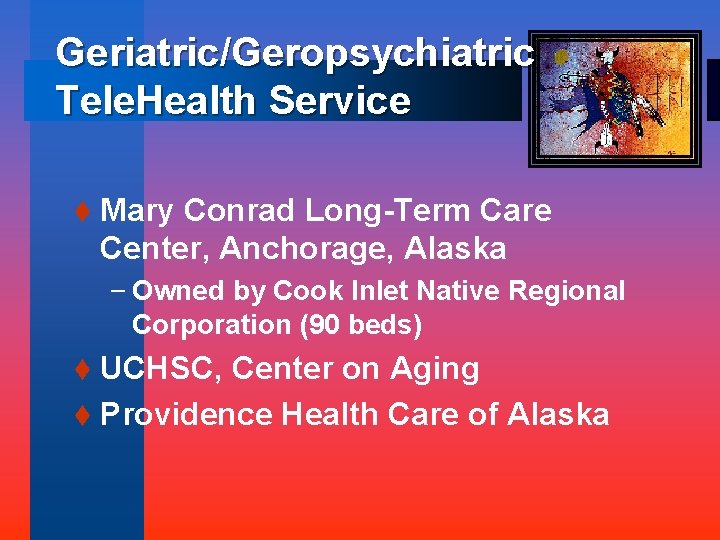 Geriatric/Geropsychiatric TeleHealth Service

♦ Mary Conrad Long-Term Care Center, Anchorage, Alaska

– Owned by Cook Inlet Native Regional Corporation (90 beds)

♦ UCHSC, Center on Aging

♦ Providence Health Care of Alaska